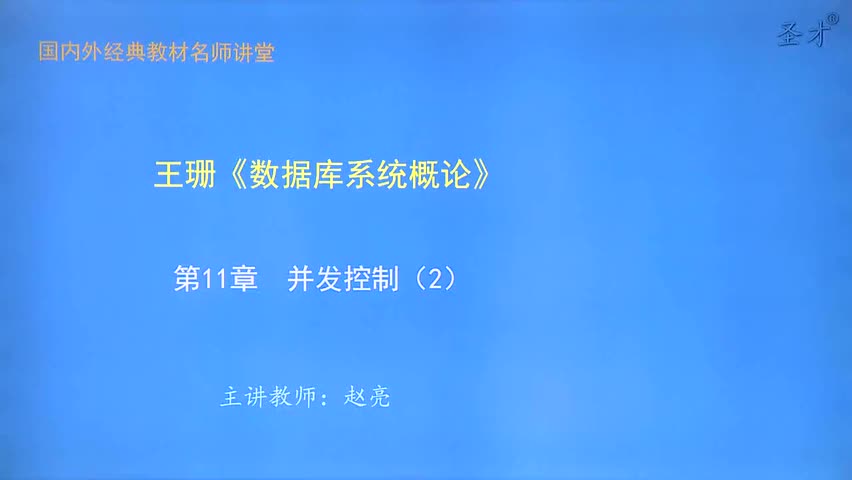 国内外经典教材名师讲堂

圣才®

王珊《数据库系统概论》

第11章　并发控制（2）

主讲教师：赵亮